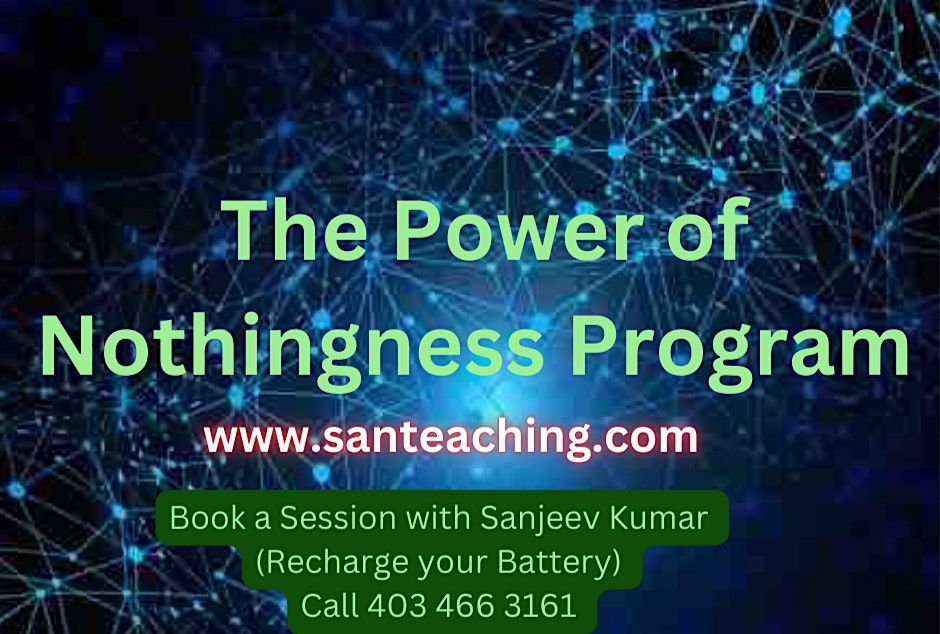 The Power of Nothingness Program

www.santeaching.com

Book a Session with Sanjeev Kumar
(Recharge your Battery)
Call 403 466 3161